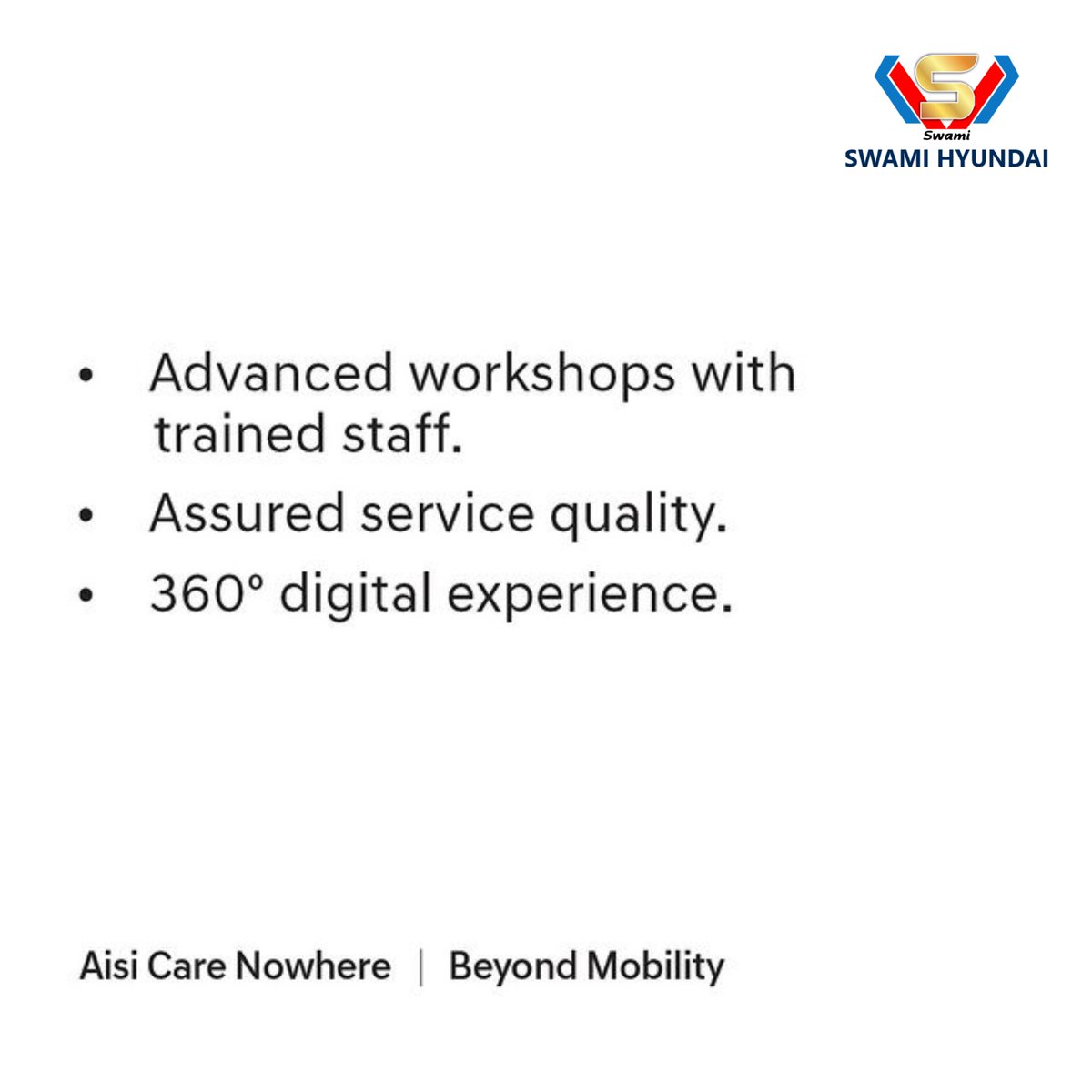 Swami
SWAMI HYUNDAI

• Advanced workshops with trained staff.
• Assured service quality.
• 360° digital experience.

Aisi Care Nowhere | Beyond Mobility